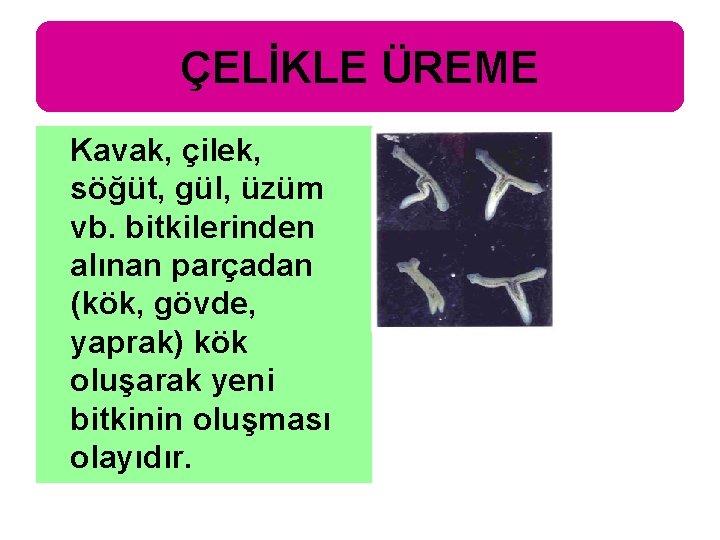 ÇELİKLE ÜREME

Kavak, çilek, söğüt, gül, üzüm vb. bitkilerinden alınan parçadan (kök, gövde, yaprak) kök oluşarak yeni bitkinin oluşması olayıdır.